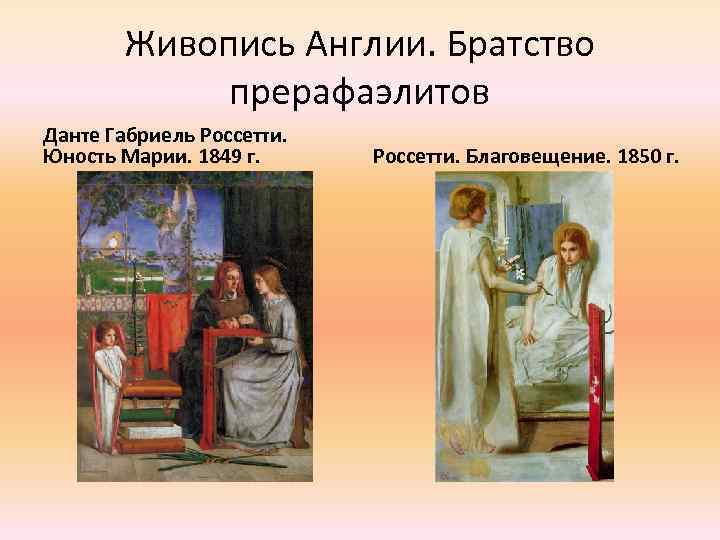 Живопись Англии. Братство прерафаэлитов

Данте Габриель Россетти.
Юность Марии. 1849 г.

Россетти. Благовещение. 1850 г.